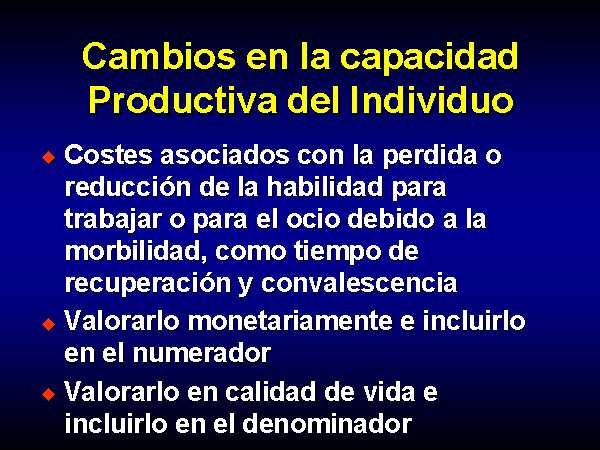 Cambios en la capacidad Productiva del Individuo

◆ Costes asociados con la perdida o reducción de la habilidad para trabajar o para el ocio debido a la morbilidad, como tiempo de recuperación y convalescencia

◆ Valorarlo monetariamente e incluirlo en el numerador

◆ Valorarlo en calidad de vida e incluirlo en el denominador